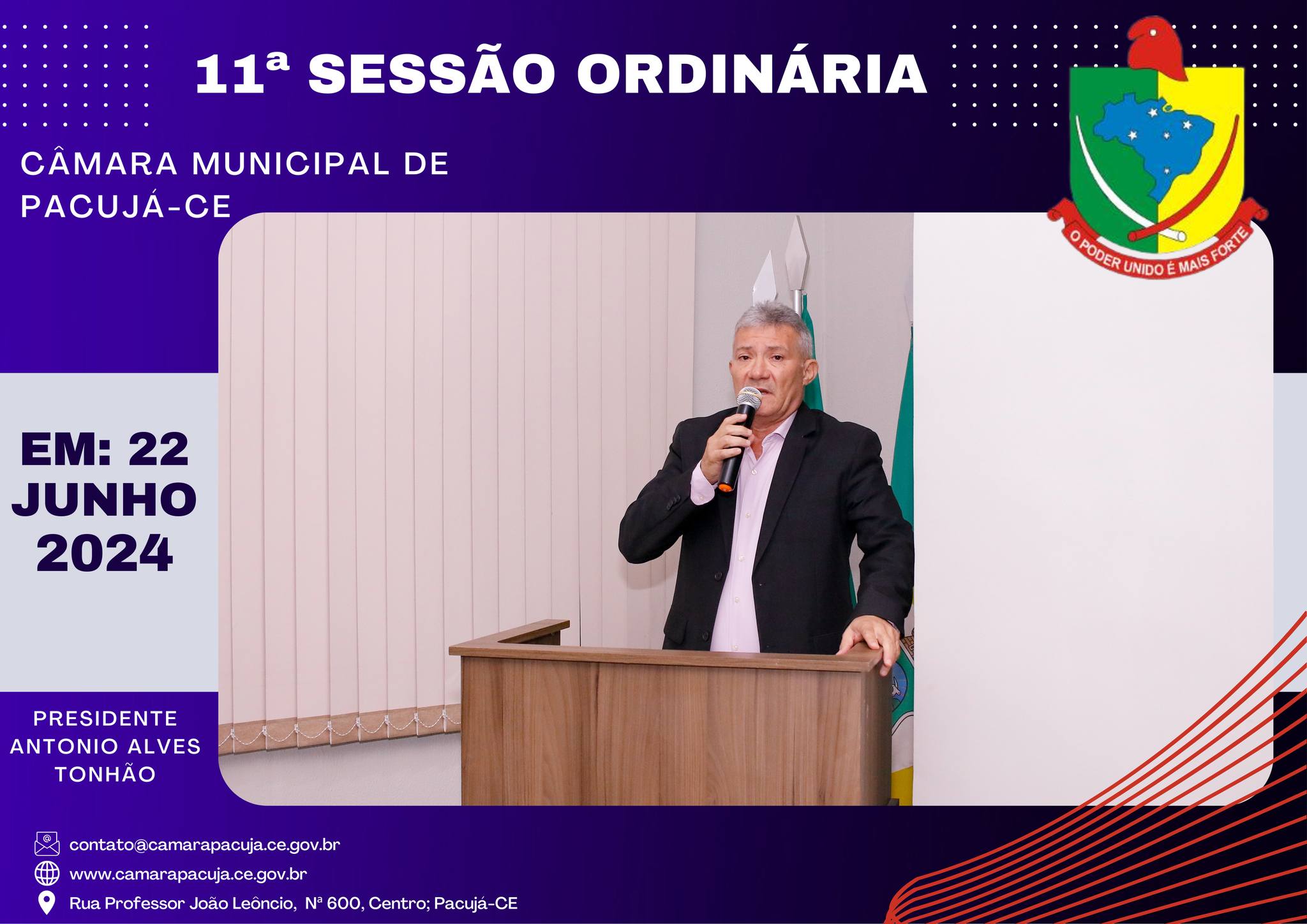 11ª SESSÃO ORDINÁRIA

CÂMARA MUNICIPAL DE PACUJÁ-CE

O PODER UNIDO É MAIS FORTE

EM: 22 JUNHO 2024

PRESIDENTE ANTONIO ALVES TONHÃO

contato@camarapacuja.ce.gov.br
www.camarapacuja.ce.gov.br
Rua Professor João Leôncio, Nª 600, Centro; Pacujá-CE